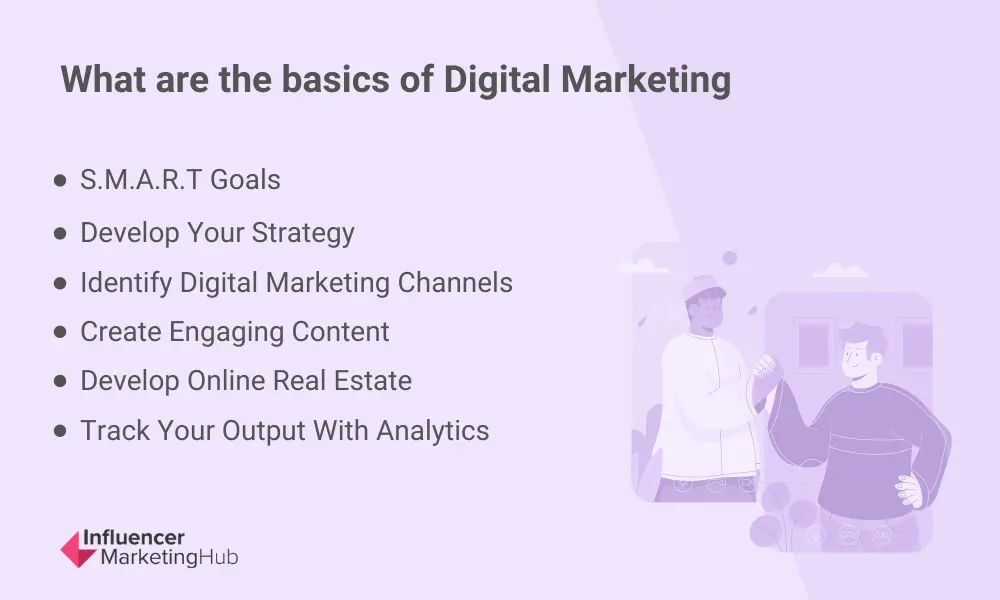 What are the basics of Digital Marketing

- S.M.A.R.T Goals
- Develop Your Strategy
- Identify Digital Marketing Channels
- Create Engaging Content
- Develop Online Real Estate
- Track Your Output With Analytics

Influencer MarketingHub